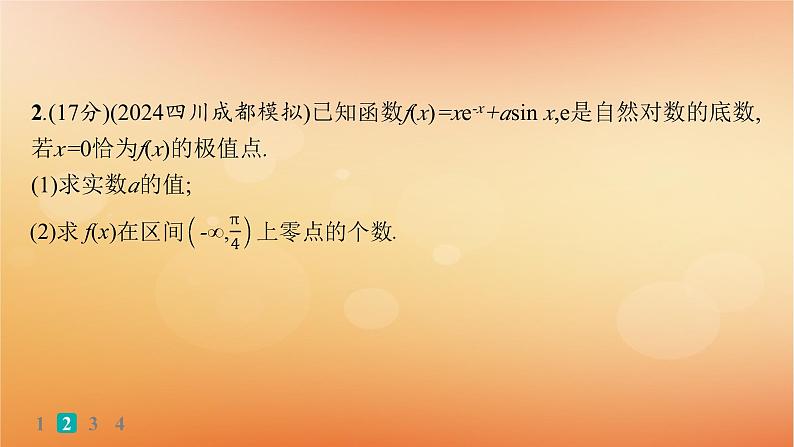 2.(17分)(2024四川成都模拟)已知函数$f(x)=xe^{-x}+a\sin x$,e是自然对数的底数,若$x=0$恰为$f(x)$的极值点.

(1)求实数$a$的值;

(2)求$f(x)$在区间$\left(-\infty,\frac{\pi}{4}\right)$上零点的个数.

1 2 3 4